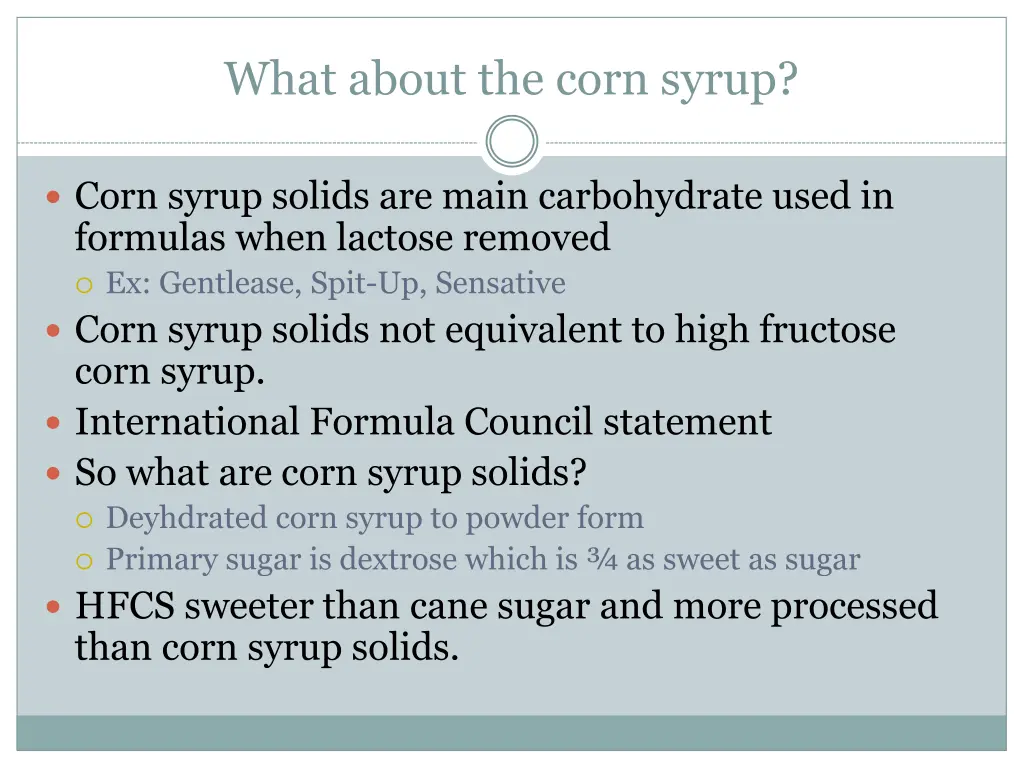 What about the corn syrup?

- Corn syrup solids are main carbohydrate used in formulas when lactose removed
  - Ex: Gentlease, Spit-Up, Sensative
- Corn syrup solids not equivalent to high fructose corn syrup.
- International Formula Council statement
- So what are corn syrup solids?
  - Deyhdrated corn syrup to powder form
  - Primary sugar is dextrose which is ¾ as sweet as sugar
- HFCS sweeter than cane sugar and more processed than corn syrup solids.